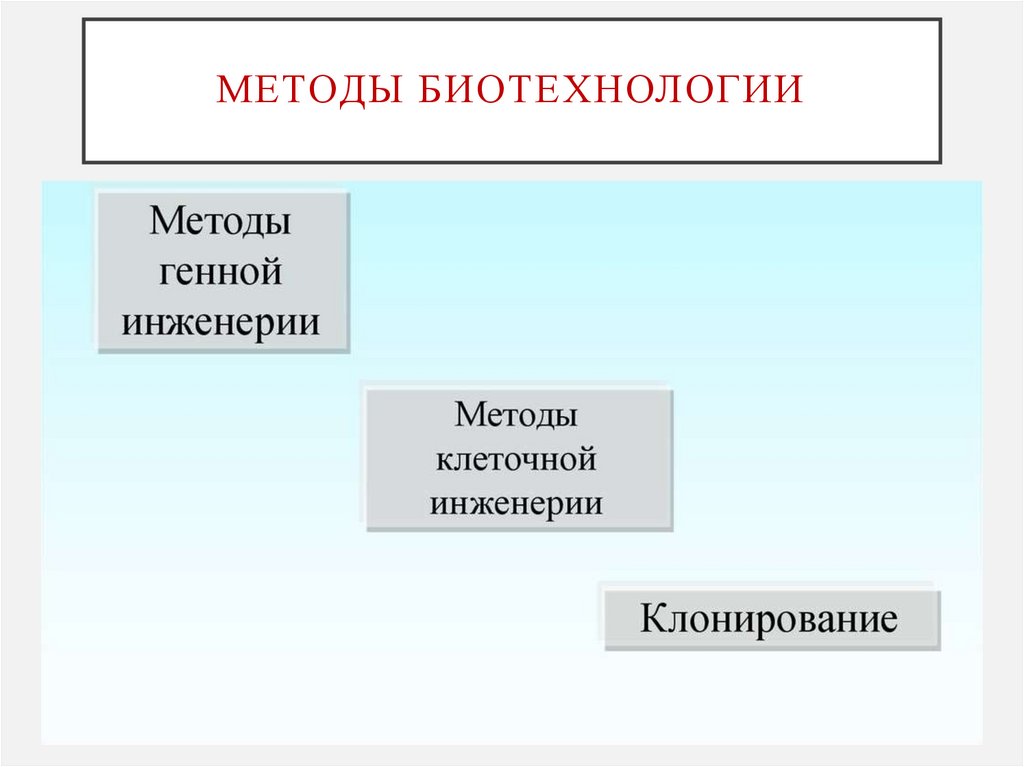 МЕТОДЫ БИОТЕХНОЛОГИИ

Методы генной инженерии

Методы клеточной инженерии

Клонирование